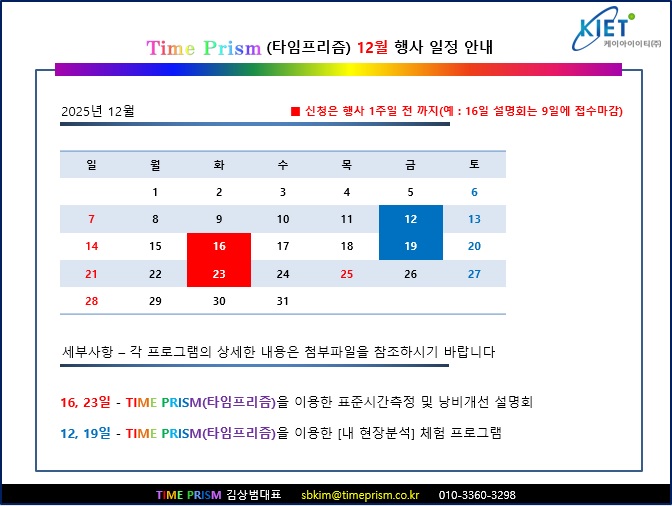 KJET
케이아이이티(주)

Time Prism (타임프리즘) 12월 행사 일정 안내

2025년 12월

■ 신청은 행사 1주일 전 까지(예 : 16일 설명회는 9일에 접수마감)

| 일 | 월 | 화 | 수 | 목 | 금 | 토 |
|---|---|---|---|---|---|---|
| | 1 | 2 | 3 | 4 | 5 | 6 |
| 7 | 8 | 9 | 10 | 11 | 12 | 13 |
| 14 | 15 | 16 | 17 | 18 | 19 | 20 |
| 21 | 22 | 23 | 24 | 25 | 26 | 27 |
| 28 | 29 | 30 | 31 | | | |

세부사항 – 각 프로그램의 상세한 내용은 첨부파일을 참조하시기 바랍니다

16, 23일 - TIME PRISM(타임프리즘)을 이용한 표준시간측정 및 낭비개선 설명회

12, 19일 - TIME PRISM(타임프리즘)을 이용한 [내 현장분석] 체험 프로그램

TIME PRISM 김상범대표 sbkim@timeprism.co.kr 010-3360-3298